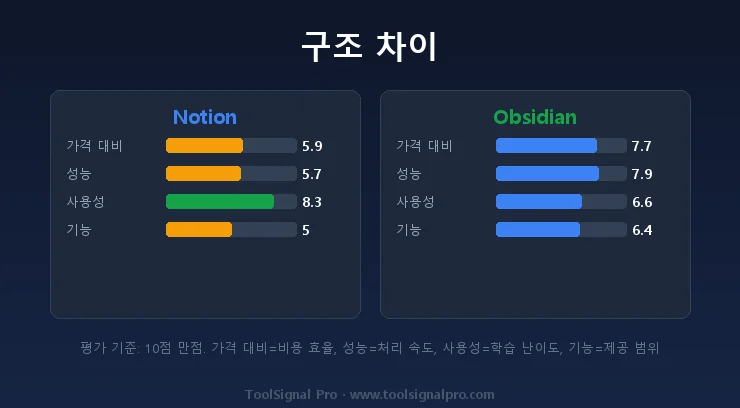 구조 차이

Notion

가격 대비 5.9
성능 5.7
사용성 8.3
기능 5

Obsidian

가격 대비 7.7
성능 7.9
사용성 6.6
기능 6.4

평가 기준: 10점 만점. 가격 대비=비용 효율, 성능=처리 속도, 사용성=학습 난이도, 기능=제공 범위

ToolSignal Pro · www.toolsignalpro.com